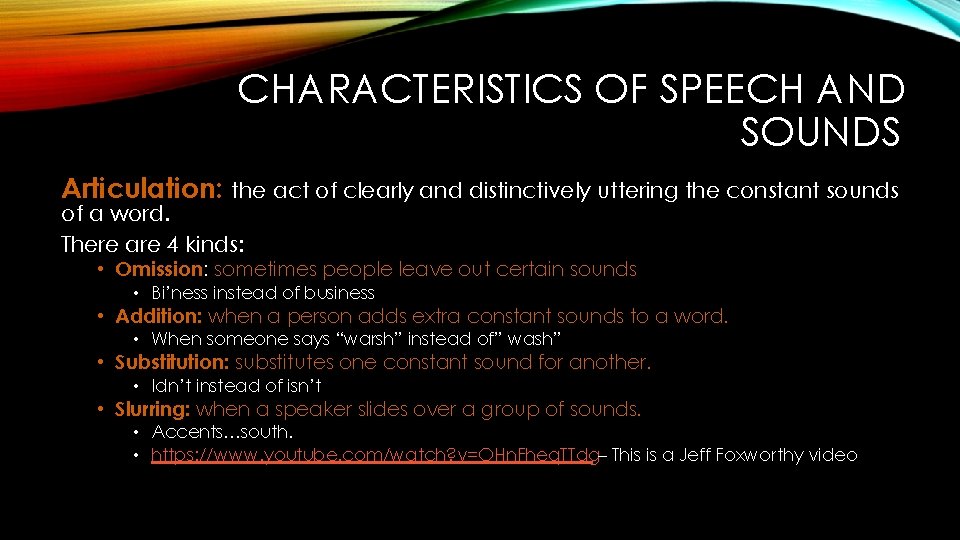 CHARACTERISTICS OF SPEECH AND SOUNDS

Articulation: the act of clearly and distinctively uttering the constant sounds of a word.

There are 4 kinds:

• Omission: sometimes people leave out certain sounds
  • Bi'ness instead of business
• Addition: when a person adds extra constant sounds to a word.
  • When someone says "warsh" instead of" wash"
• Substitution: substitutes one constant sound for another.
  • Idn't instead of isn't
• Slurring: when a speaker slides over a group of sounds.
  • Accents…south.
  • https://www.youtube.com/watch?v=OHnFheqTTdg– This is a Jeff Foxworthy video